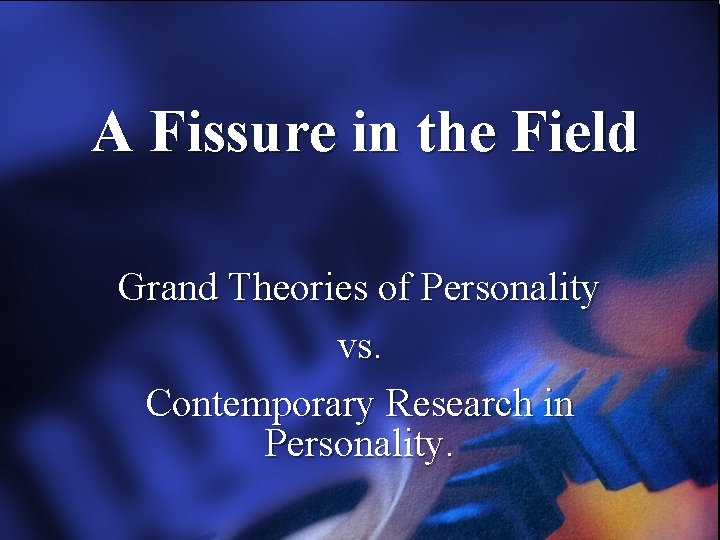 A Fissure in the Field

Grand Theories of Personality

vs.

Contemporary Research in Personality.